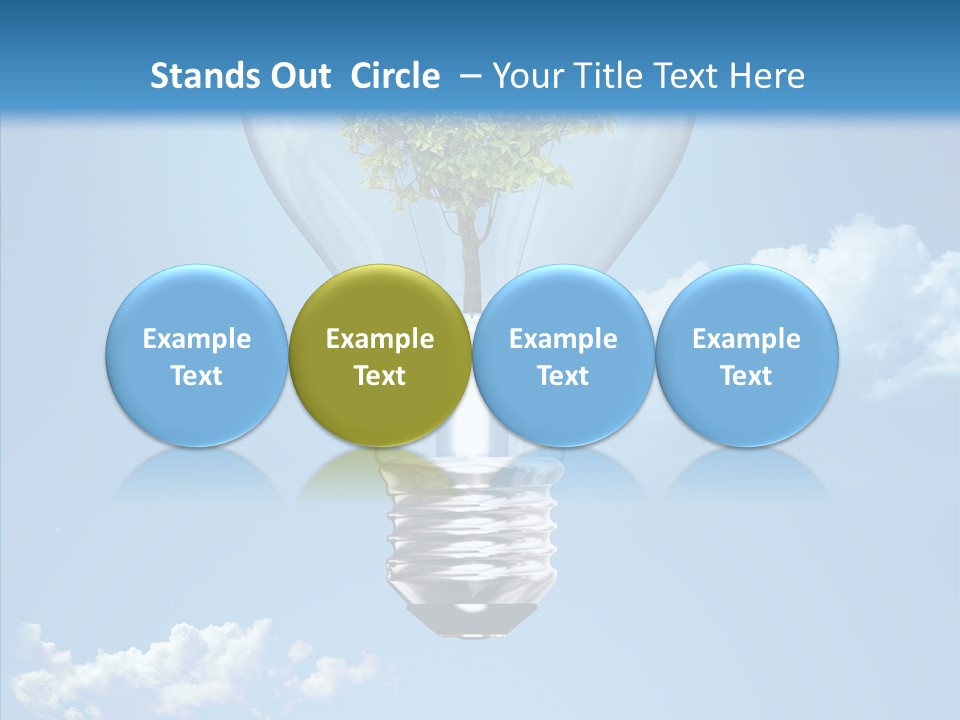 Stands Out Circle – Your Title Text Here

Example Text

Example Text

Example Text

Example Text